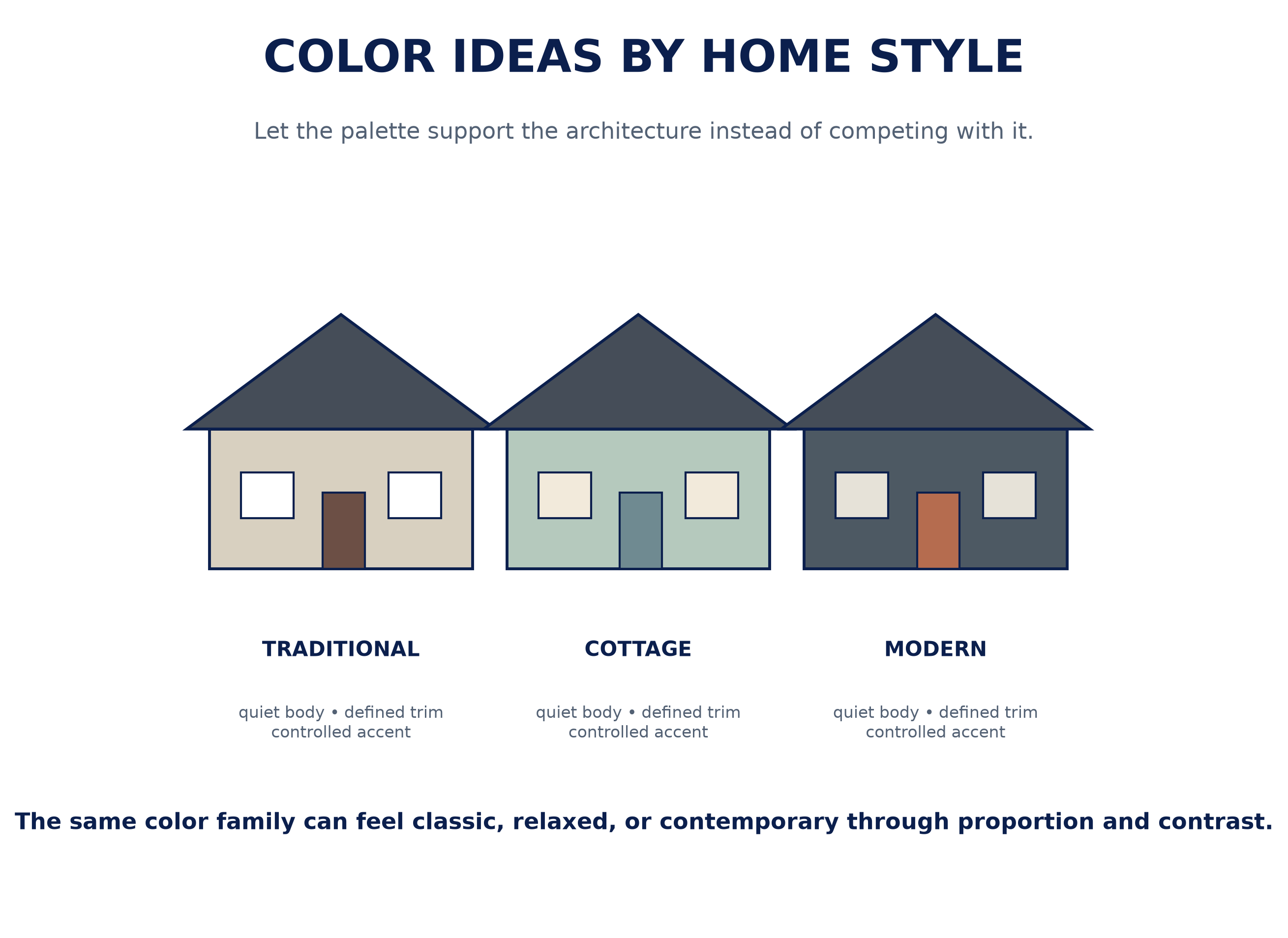 COLOR IDEAS BY HOME STYLE

Let the palette support the architecture instead of competing with it.

TRADITIONAL

quiet body • defined trim
controlled accent

COTTAGE

quiet body • defined trim
controlled accent

MODERN

quiet body • defined trim
controlled accent

The same color family can feel classic, relaxed, or contemporary through proportion and contrast.